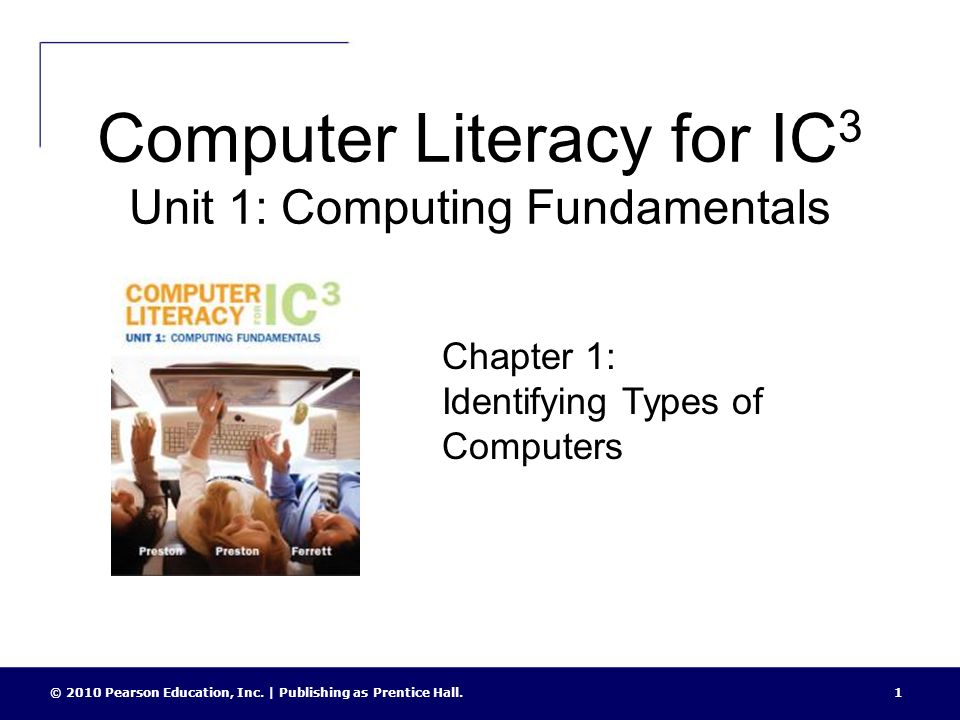 Computer Literacy for IC$^3$
Unit 1: Computing Fundamentals

COMPUTER LITERACY FOR IC$^3$
UNIT 1: COMPUTING FUNDAMENTALS

Preston Preston Ferrett

Chapter 1:
Identifying Types of Computers

© 2010 Pearson Education, Inc. | Publishing as Prentice Hall.

1